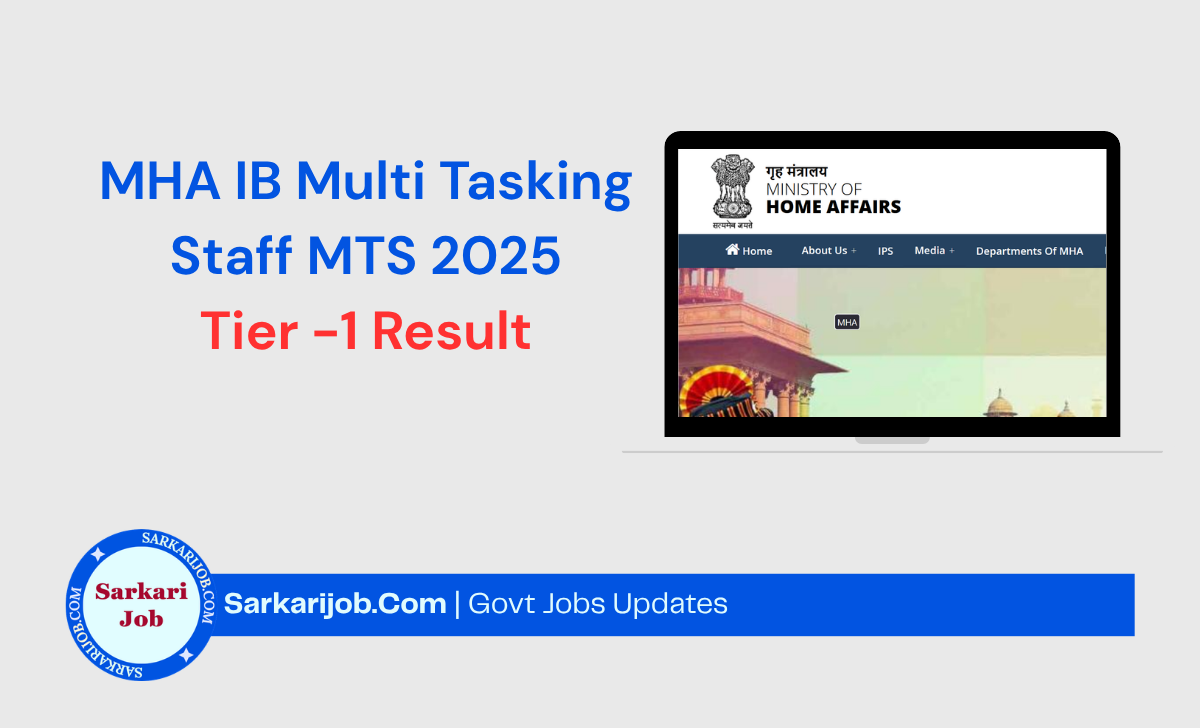 MHA IB Multi Tasking Staff MTS 2025
Tier -1 Result

गृह मंत्रालय
MINISTRY OF
HOME AFFAIRS
सत्यमेव जयते

Home About Us + IPS Media + Departments Of MHA

MHA

SARKARIJOB.COM
Sarkari Job
SARKARIJOB.COM
SARKARIJOB.COM

Sarkarijob.Com | Govt Jobs Updates